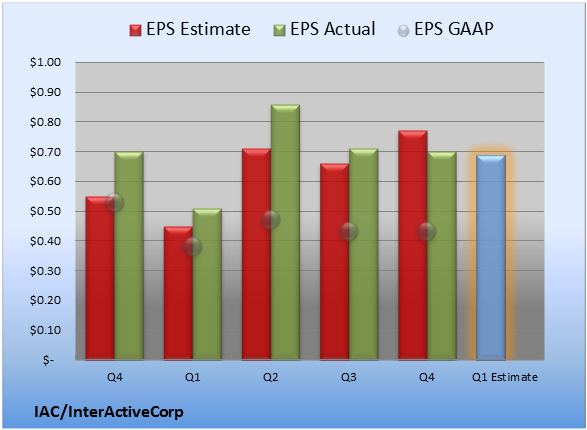 EPS Estimate EPS Actual EPS GAAP

$1.00
$0.90
$0.80
$0.70
$0.60
$0.50
$0.40
$0.30
$0.20
$0.10
$-

Q4 Q1 Q2 Q3 Q4 Q1 Estimate

IAC/InterActiveCorp